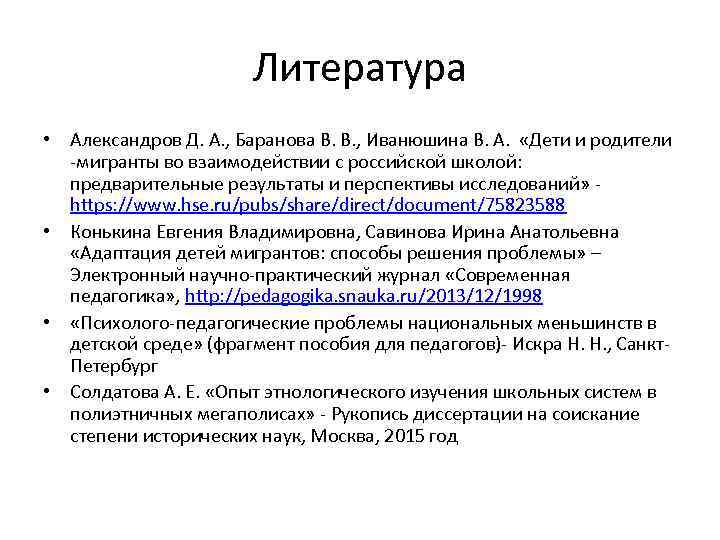 Литература

• Александров Д. А., Баранова В. В., Иванюшина В. А. «Дети и родители -мигранты во взаимодействии с российской школой: предварительные результаты и перспективы исследований» - https://www.hse.ru/pubs/share/direct/document/75823588

• Конькина Евгения Владимировна, Савинова Ирина Анатольевна «Адаптация детей мигрантов: способы решения проблемы» – Электронный научно-практический журнал «Современная педагогика», http://pedagogika.snauka.ru/2013/12/1998

• «Психолого-педагогические проблемы национальных меньшинств в детской среде» (фрагмент пособия для педагогов)- Искра Н. Н., Санкт-Петербург

• Солдатова А. Е. «Опыт этнологического изучения школьных систем в полиэтничных мегаполисах» - Рукопись диссертации на соискание степени исторических наук, Москва, 2015 год